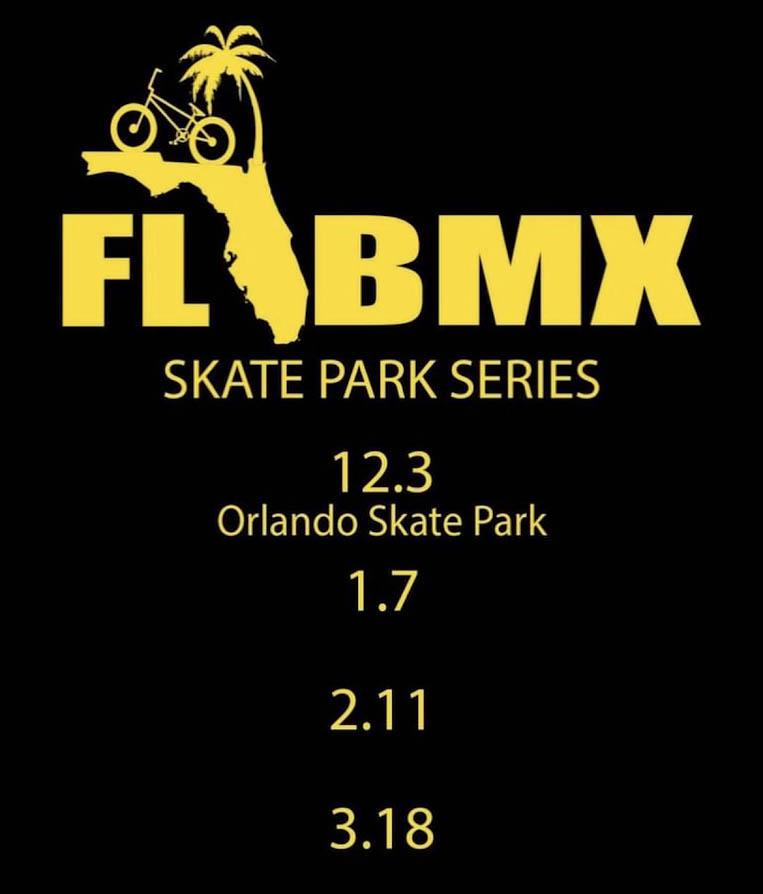 FL BMX
SKATE PARK SERIES

12.3
Orlando Skate Park

1.7

2.11

3.18